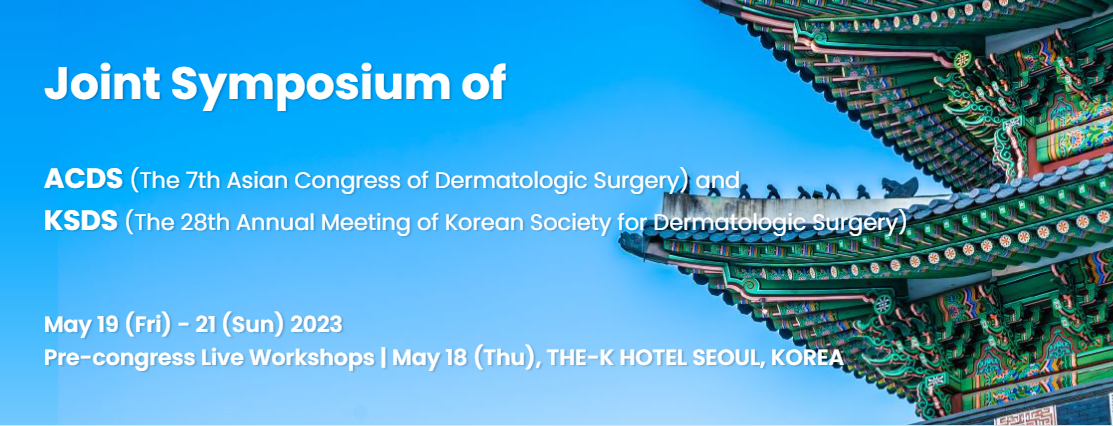 Joint Symposium of

ACDS (The 7th Asian Congress of Dermatologic Surgery) and
KSDS (The 28th Annual Meeting of Korean Society for Dermatologic Surgery)

May 19 (Fri) - 21 (Sun) 2023
Pre-congress Live Workshops | May 18 (Thu), THE-K HOTEL SEOUL, KOREA